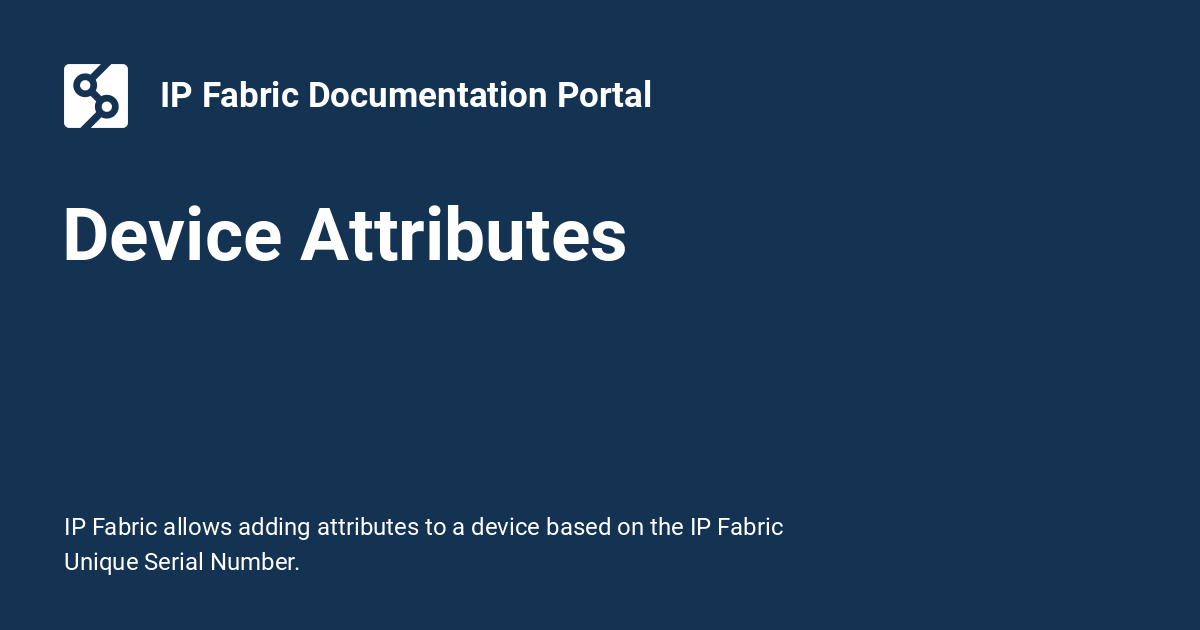 IP Fabric Documentation Portal

Device Attributes

IP Fabric allows adding attributes to a device based on the IP Fabric Unique Serial Number.